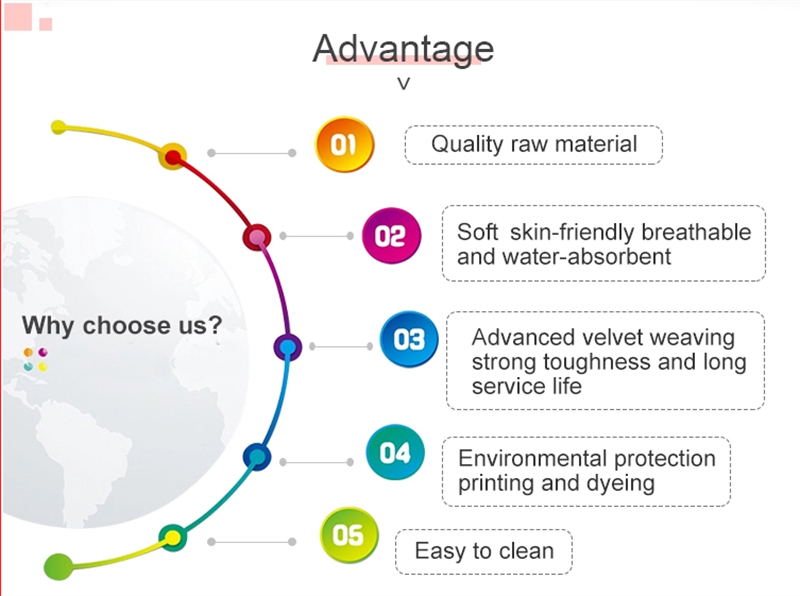 Advantage
v

Why choose us?

01
Quality raw material

02
Soft skin-friendly breathable and water-absorbent

03
Advanced velvet weaving strong toughness and long service life

04
Environmental protection printing and dyeing

05
Easy to clean